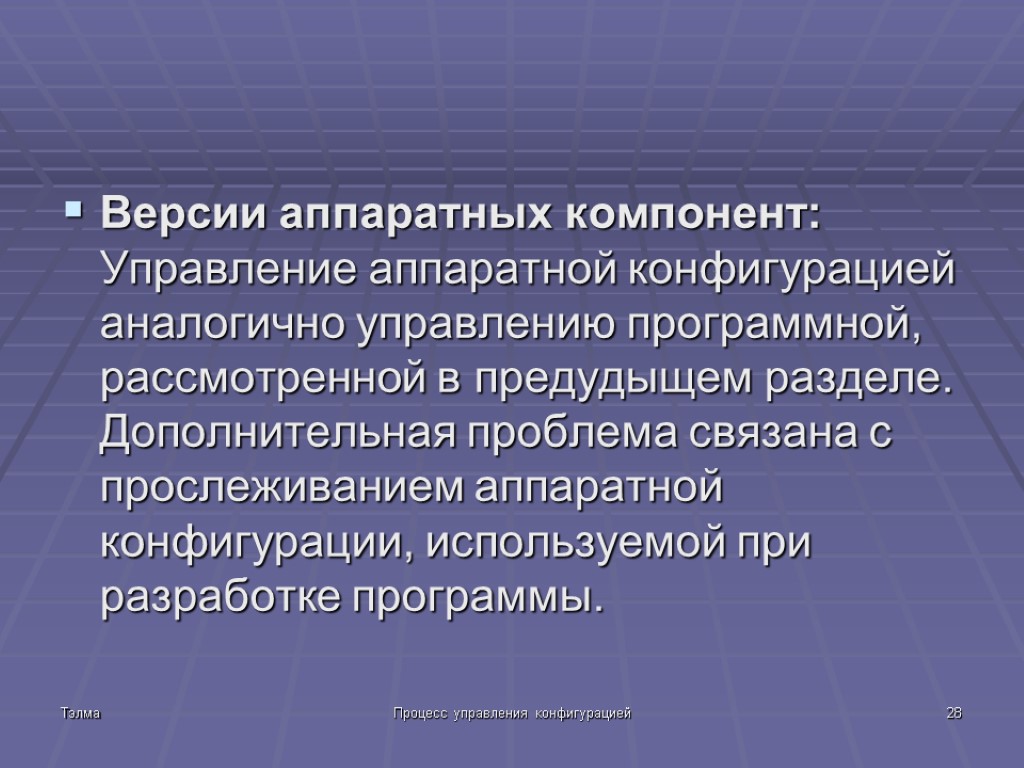 Версии аппаратных компонент: Управление аппаратной конфигурацией аналогично управлению программной, рассмотренной в предудыщем разделе. Дополнительная проблема связана с прослеживанием аппаратной конфигурации, используемой при разработке программы.

Тэлма

Процесс управления конфигурацией

28